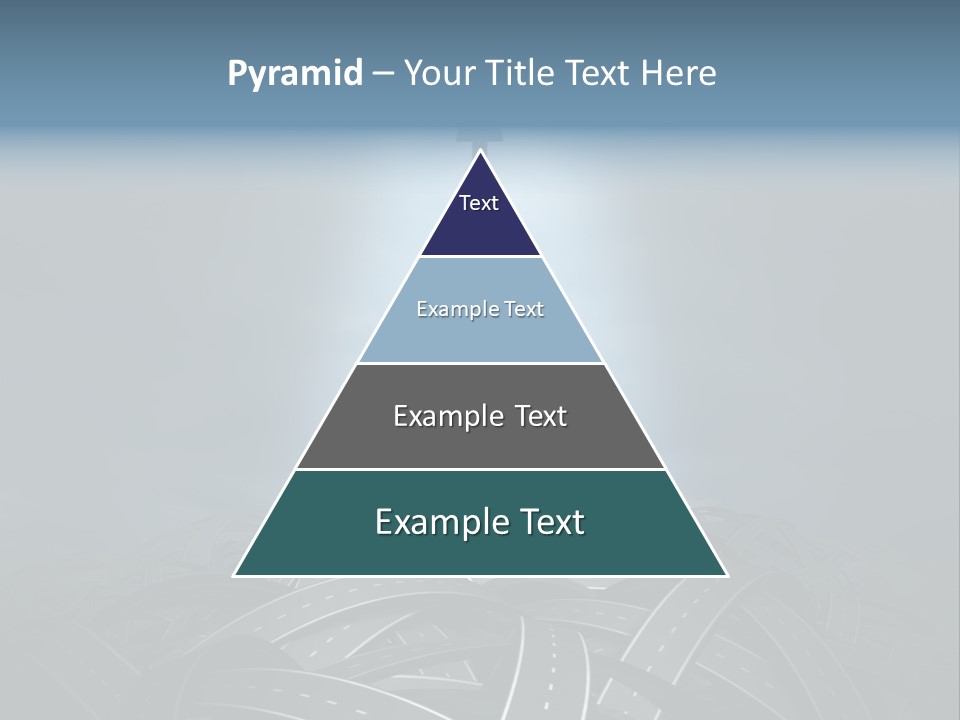 Pyramid – Your Title Text Here

Text

Example Text

Example Text

Example Text